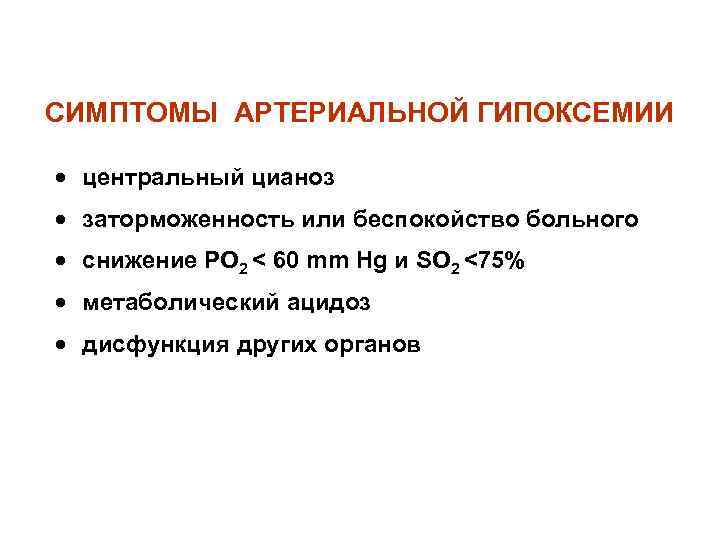 СИМПТОМЫ АРТЕРИАЛЬНОЙ ГИПОКСЕМИИ

• центральный цианоз
• заторможенность или беспокойство больного
• снижение $PO_2$ < 60 mm Hg и $SO_2$ <75%
• метаболический ацидоз
• дисфункция других органов